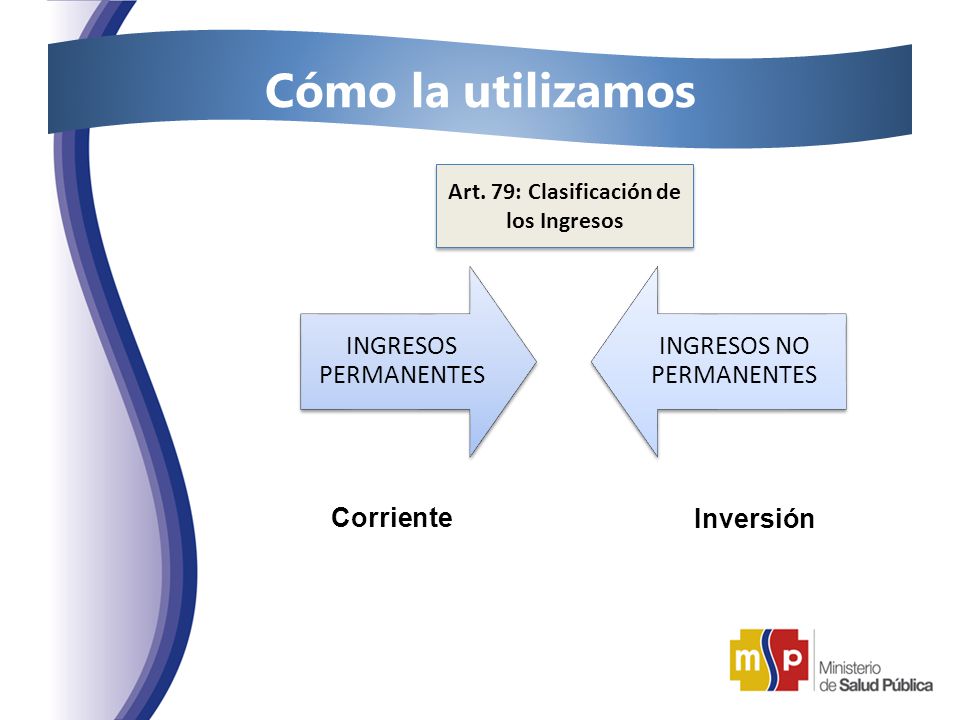 Cómo la utilizamos

Art. 79: Clasificación de los Ingresos

INGRESOS PERMANENTES

INGRESOS NO PERMANENTES

Corriente

Inversión

msp

Ministerio de Salud Pública